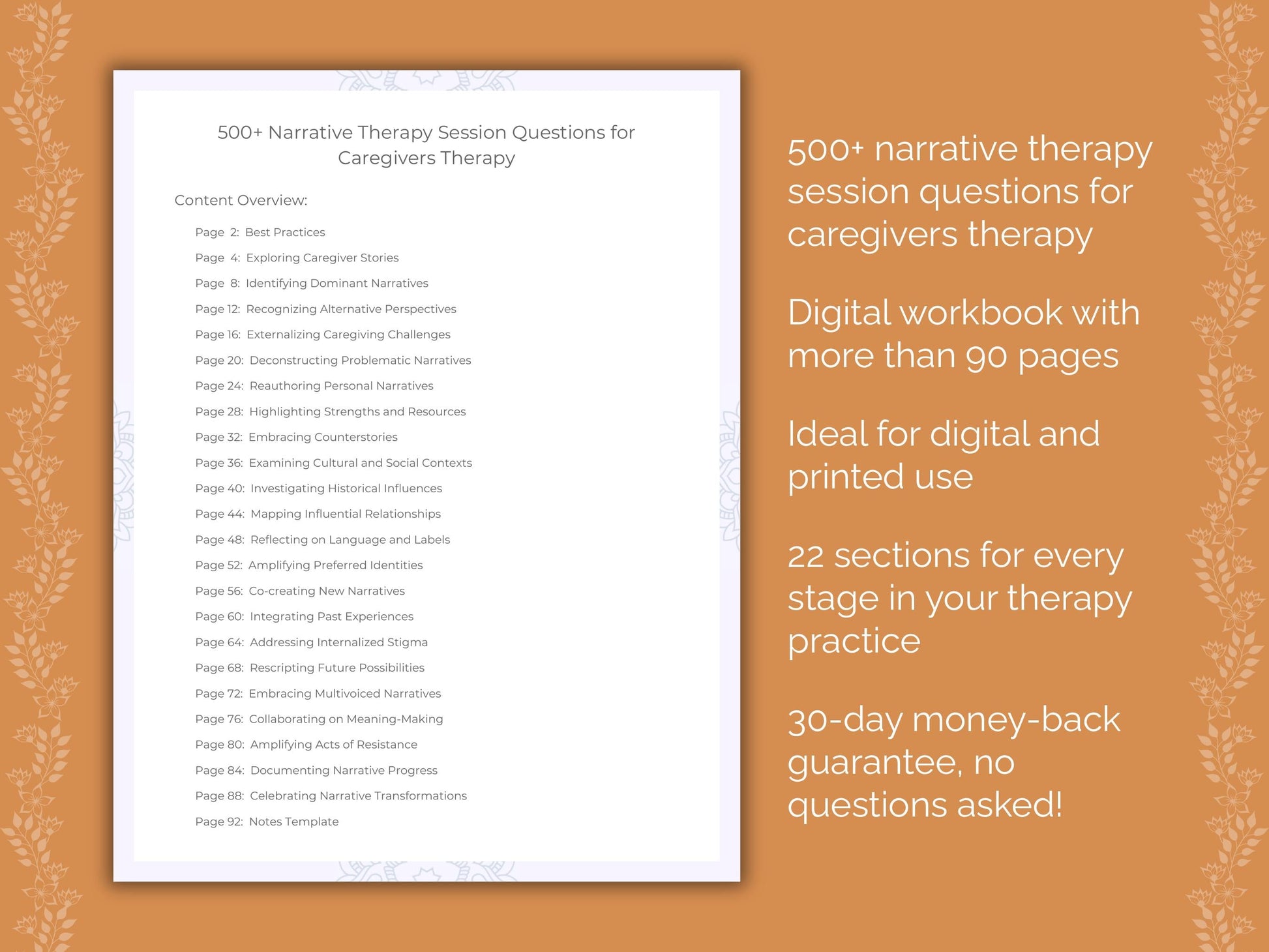 500+ Narrative Therapy Session Questions for Caregivers Therapy

Content Overview:

Page 2: Best Practices
Page 4: Exploring Caregiver Stories
Page 8: Identifying Dominant Narratives
Page 12: Recognizing Alternative Perspectives
Page 16: Externalizing Caregiving Challenges
Page 20: Deconstructing Problematic Narratives
Page 24: Reauthoring Personal Narratives
Page 28: Highlighting Strengths and Resources
Page 32: Embracing Counterstories
Page 36: Examining Cultural and Social Contexts
Page 40: Investigating Historical Influences
Page 44: Mapping Influential Relationships
Page 48: Reflecting on Language and Labels
Page 52: Amplifying Preferred Identities
Page 56: Co-creating New Narratives
Page 60: Integrating Past Experiences
Page 64: Addressing Internalized Stigma
Page 68: Rescripting Future Possibilities
Page 72: Embracing Multivoiced Narratives
Page 76: Collaborating on Meaning-Making
Page 80: Amplifying Acts of Resistance
Page 84: Documenting Narrative Progress
Page 88: Celebrating Narrative Transformations
Page 92: Notes Template

500+ narrative therapy session questions for caregivers therapy

Digital workbook with more than 90 pages

Ideal for digital and printed use

22 sections for every stage in your therapy practice

30-day money-back guarantee, no questions asked!